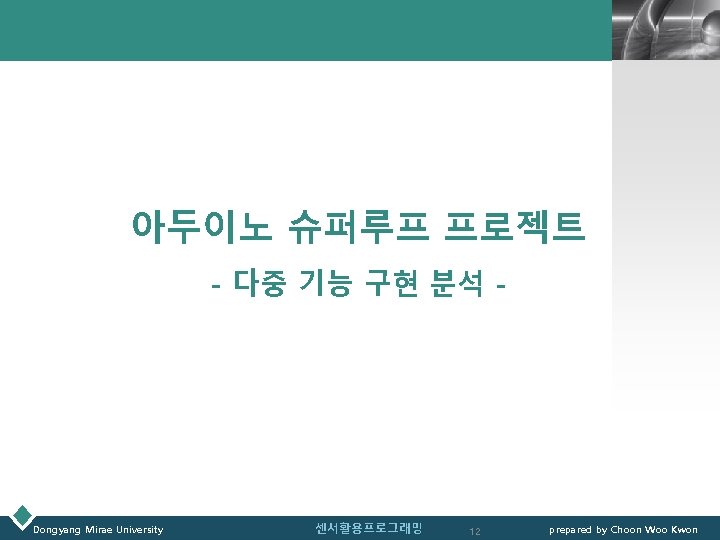 아두이노 슈퍼루프 프로젝트

- 다중 기능 구현 분석 -

Dongyang Mirae University

센서활용프로그래밍

12

prepared by Choon Woo Kwon